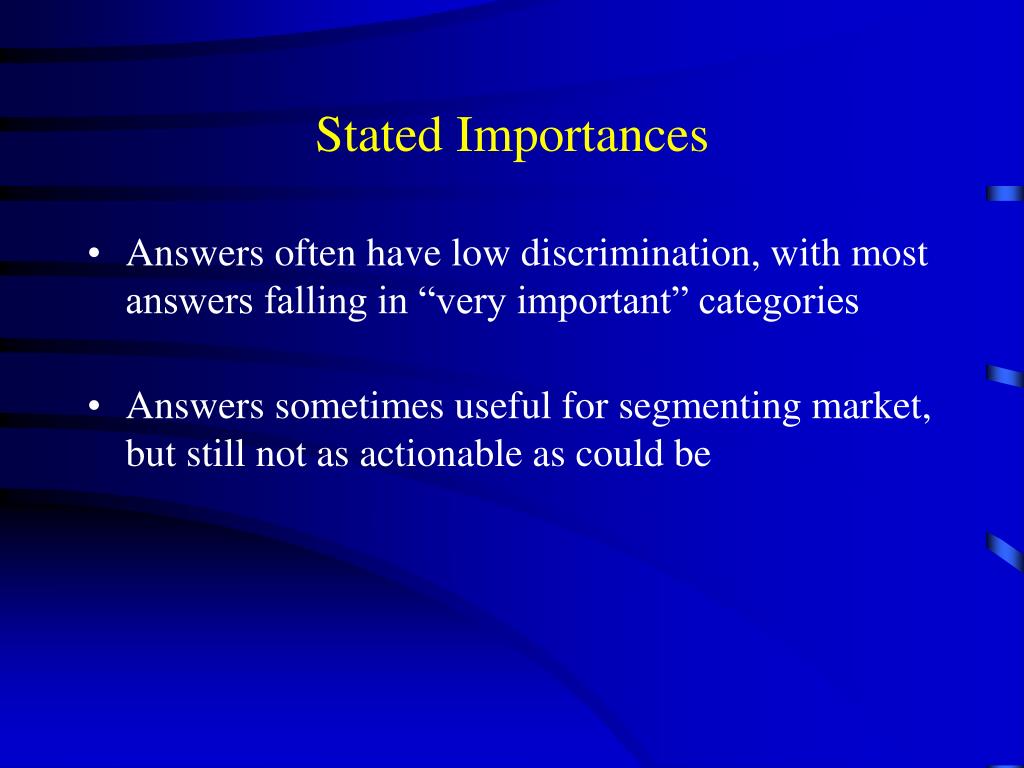 Stated Importances

• Answers often have low discrimination, with most answers falling in “very important” categories

• Answers sometimes useful for segmenting market, but still not as actionable as could be